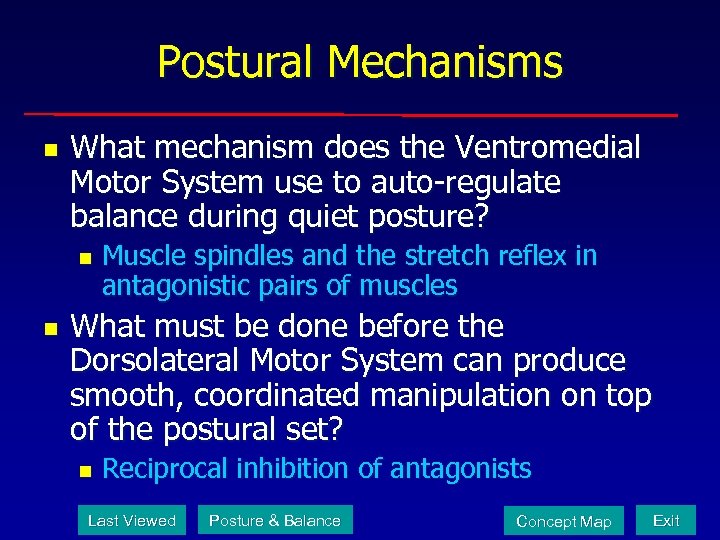 Postural Mechanisms

What mechanism does the Ventromedial Motor System use to auto-regulate balance during quiet posture?

Muscle spindles and the stretch reflex in antagonistic pairs of muscles

What must be done before the Dorsolateral Motor System can produce smooth, coordinated manipulation on top of the postural set?

Reciprocal inhibition of antagonists

Last Viewed
Posture & Balance
Concept Map
Exit